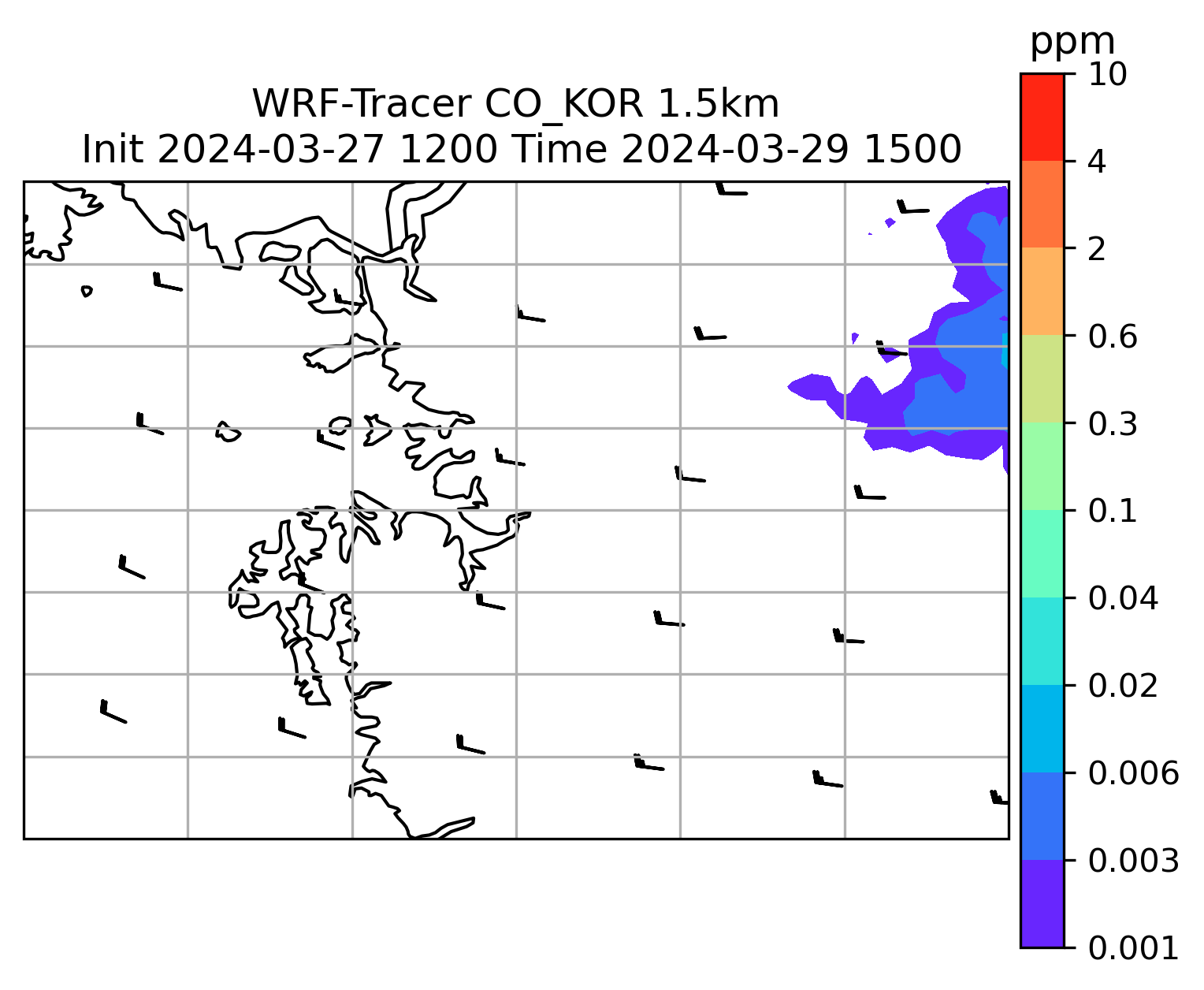 WRF-Tracer CO_KOR 1.5km
Init 2024-03-27 1200 Time 2024-03-29 1500

ppm
10
4
2
0.6
0.3
0.1
0.04
0.02
0.006
0.003
0.001